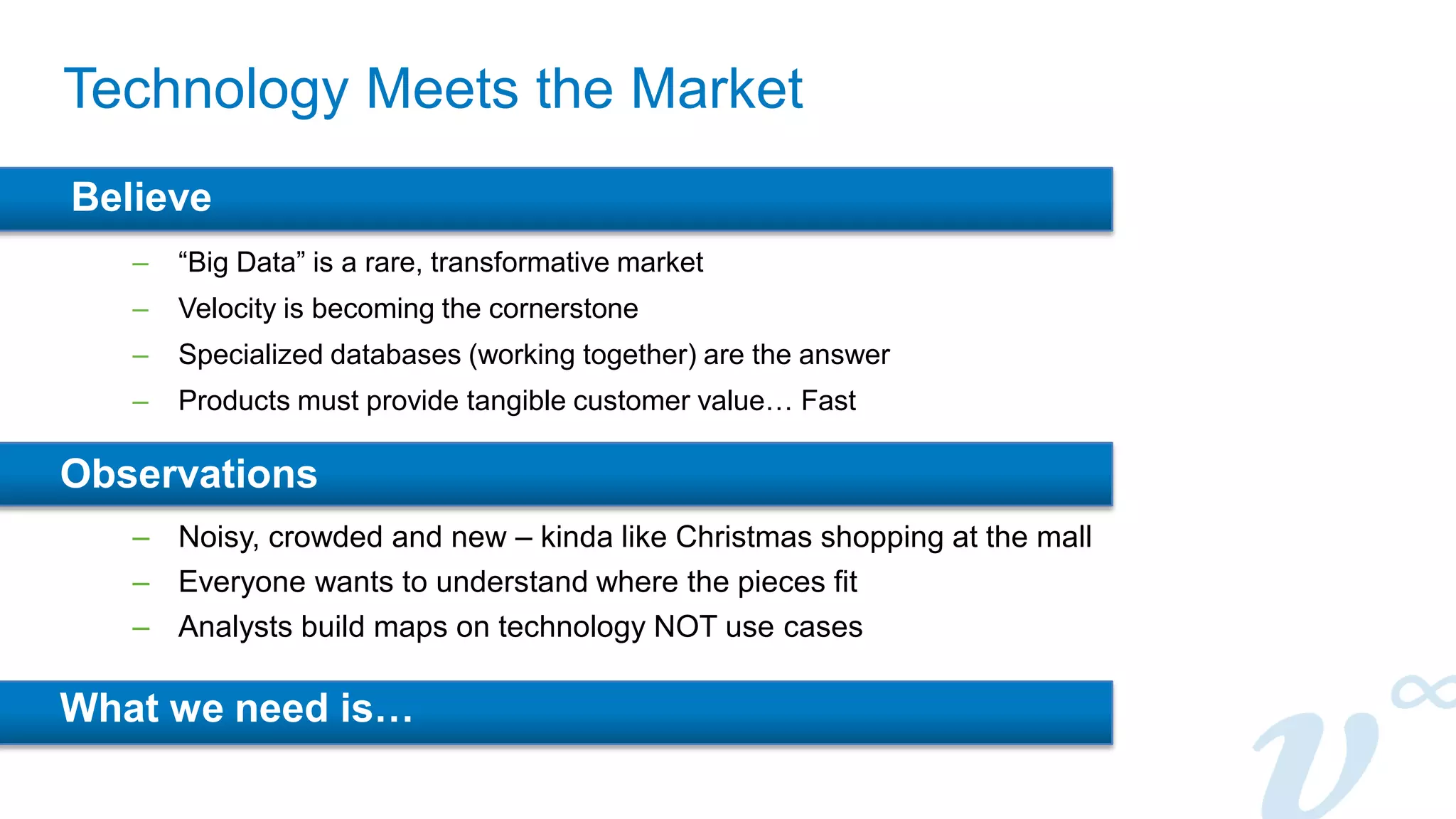 Technology Meets the Market

Believe

– “Big Data” is a rare, transformative market
– Velocity is becoming the cornerstone
– Specialized databases (working together) are the answer
– Products must provide tangible customer value… Fast

Observations

– Noisy, crowded and new – kinda like Christmas shopping at the mall
– Everyone wants to understand where the pieces fit
– Analysts build maps on technology NOT use cases

What we need is…